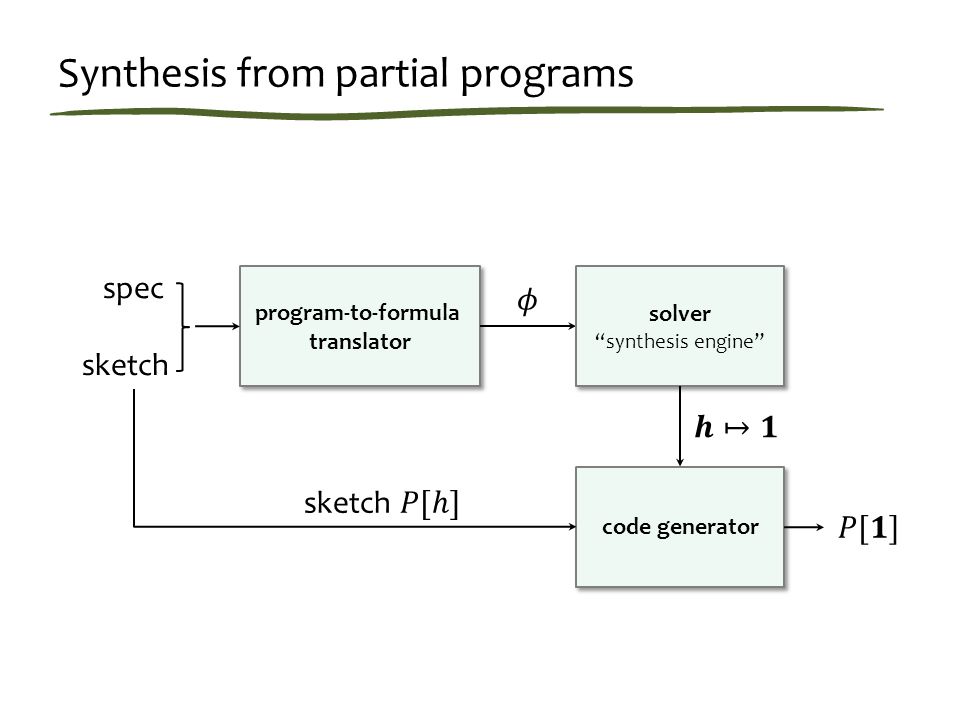 Synthesis from partial programs

spec

sketch

program-to-formula translator

$\phi$

solver
"synthesis engine"

$\boldsymbol{h} \mapsto \mathbf{1}$

sketch $P[h]$

code generator

$P[\mathbf{1}]$